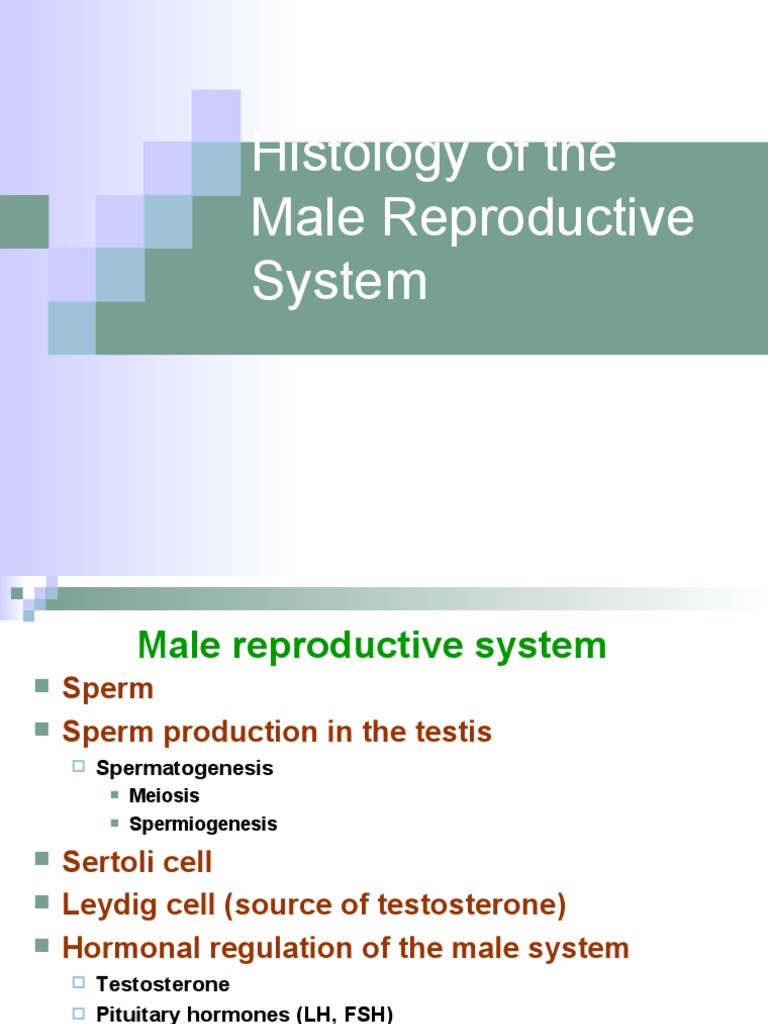 Histology of the Male Reproductive System

Male reproductive system

Sperm
Sperm production in the testis
Spermatogenesis
Meiosis
Spermiogenesis
Sertoli cell
Leydig cell (source of testosterone)
Hormonal regulation of the male system
Testosterone
Pituitary hormones (LH, FSH)